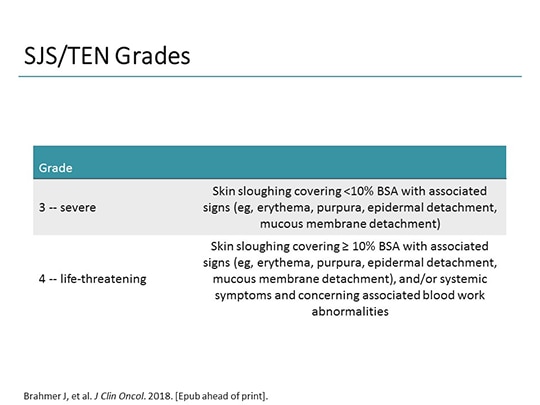 SJS/TEN Grades

| Grade | |
|---|---|
| 3 -- severe | Skin sloughing covering <10% BSA with associated signs (eg, erythema, purpura, epidermal detachment, mucous membrane detachment) |
| 4 -- life-threatening | Skin sloughing covering ≥ 10% BSA with associated signs (eg, erythema, purpura, epidermal detachment, mucous membrane detachment), and/or systemic symptoms and concerning associated blood work abnormalities |

Brahmer J, et al. J Clin Oncol. 2018. [Epub ahead of print].